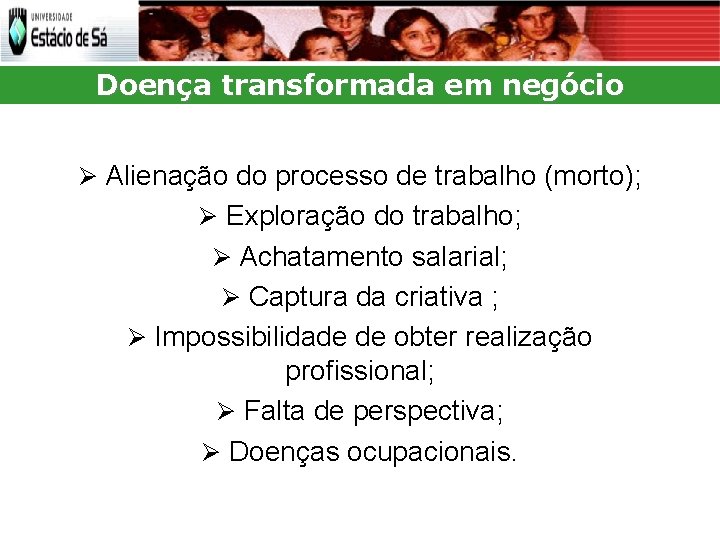 UNIVERSIDADE
Estácio de Sá

Doença transformada em negócio

➢ Alienação do processo de trabalho (morto);
➢ Exploração do trabalho;
➢ Achatamento salarial;
➢ Captura da criativa ;
➢ Impossibilidade de obter realização profissional;
➢ Falta de perspectiva;
➢ Doenças ocupacionais.